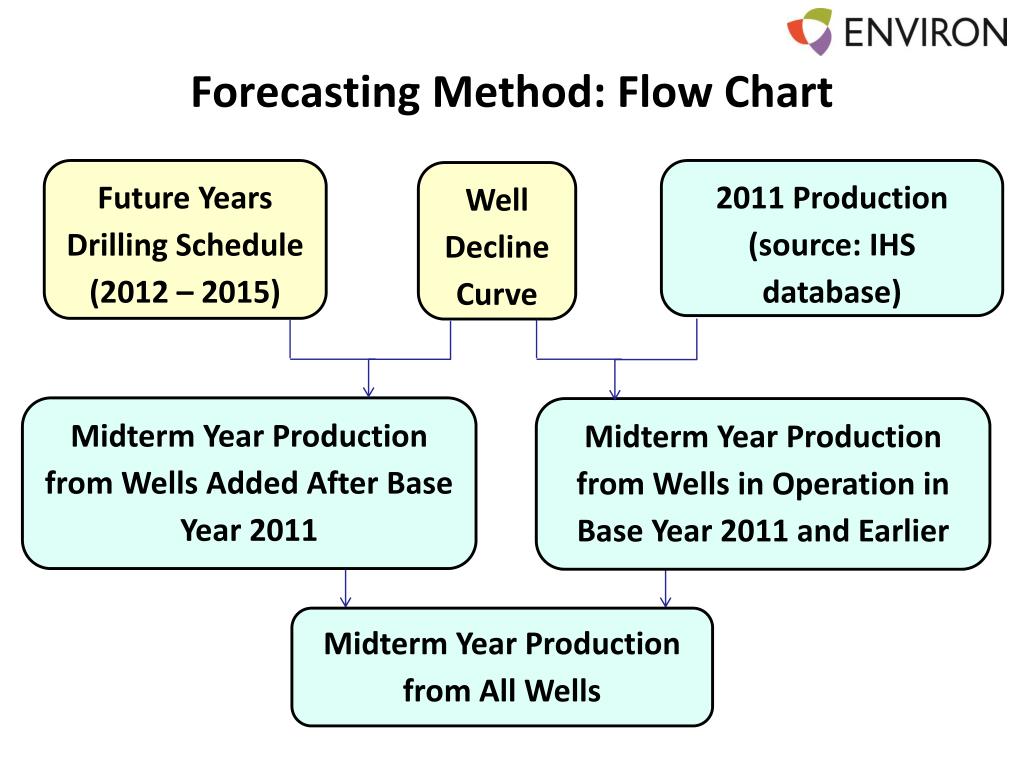 ENVIRON

Forecasting Method: Flow Chart

Future Years Drilling Schedule (2012 – 2015)

Well Decline Curve

2011 Production (source: IHS database)

Midterm Year Production from Wells Added After Base Year 2011

Midterm Year Production from Wells in Operation in Base Year 2011 and Earlier

Midterm Year Production from All Wells